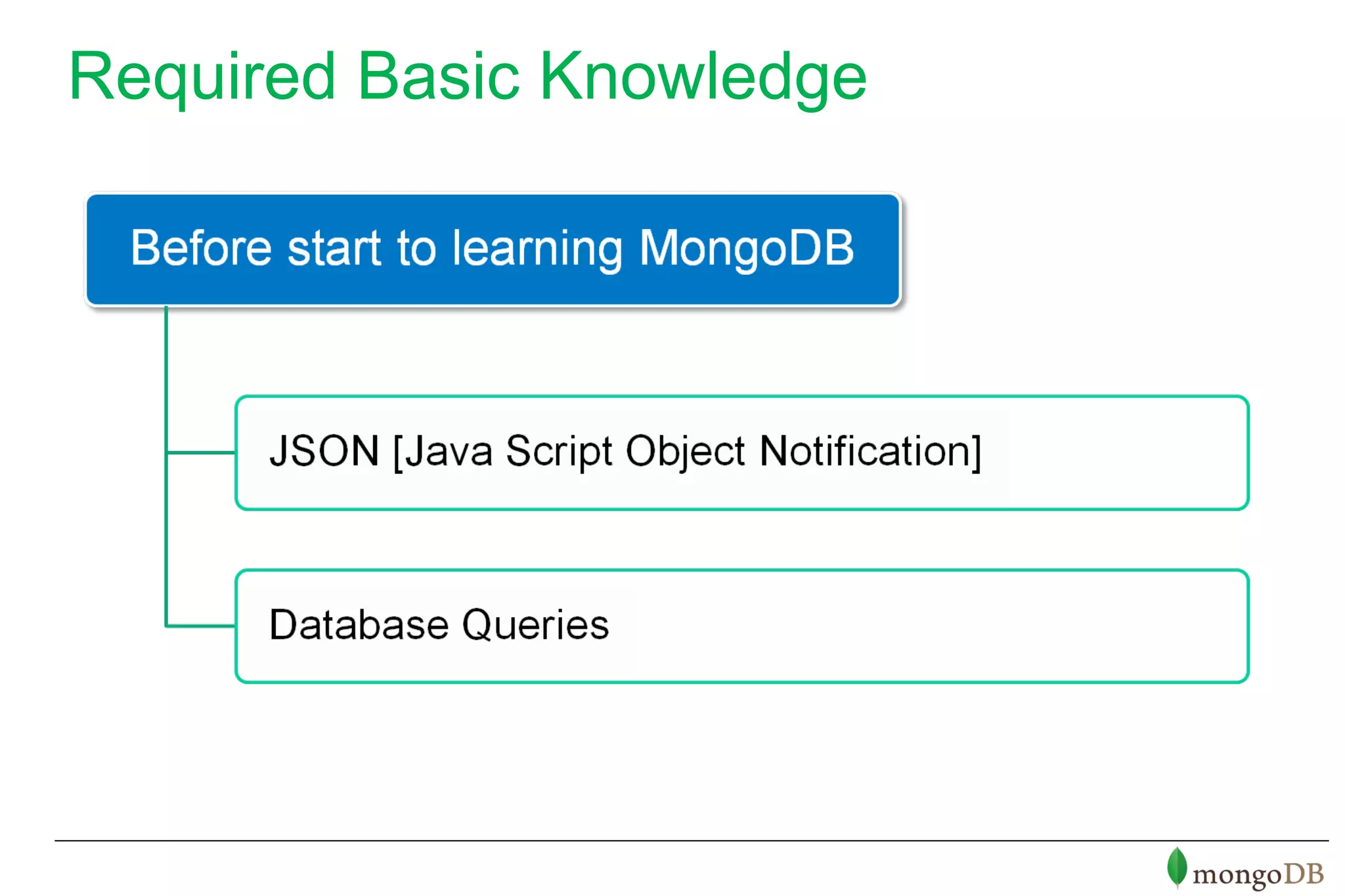 Required Basic Knowledge

Before start to learning MongoDB

JSON [Java Script Object Notification]

Database Queries

mongoDB